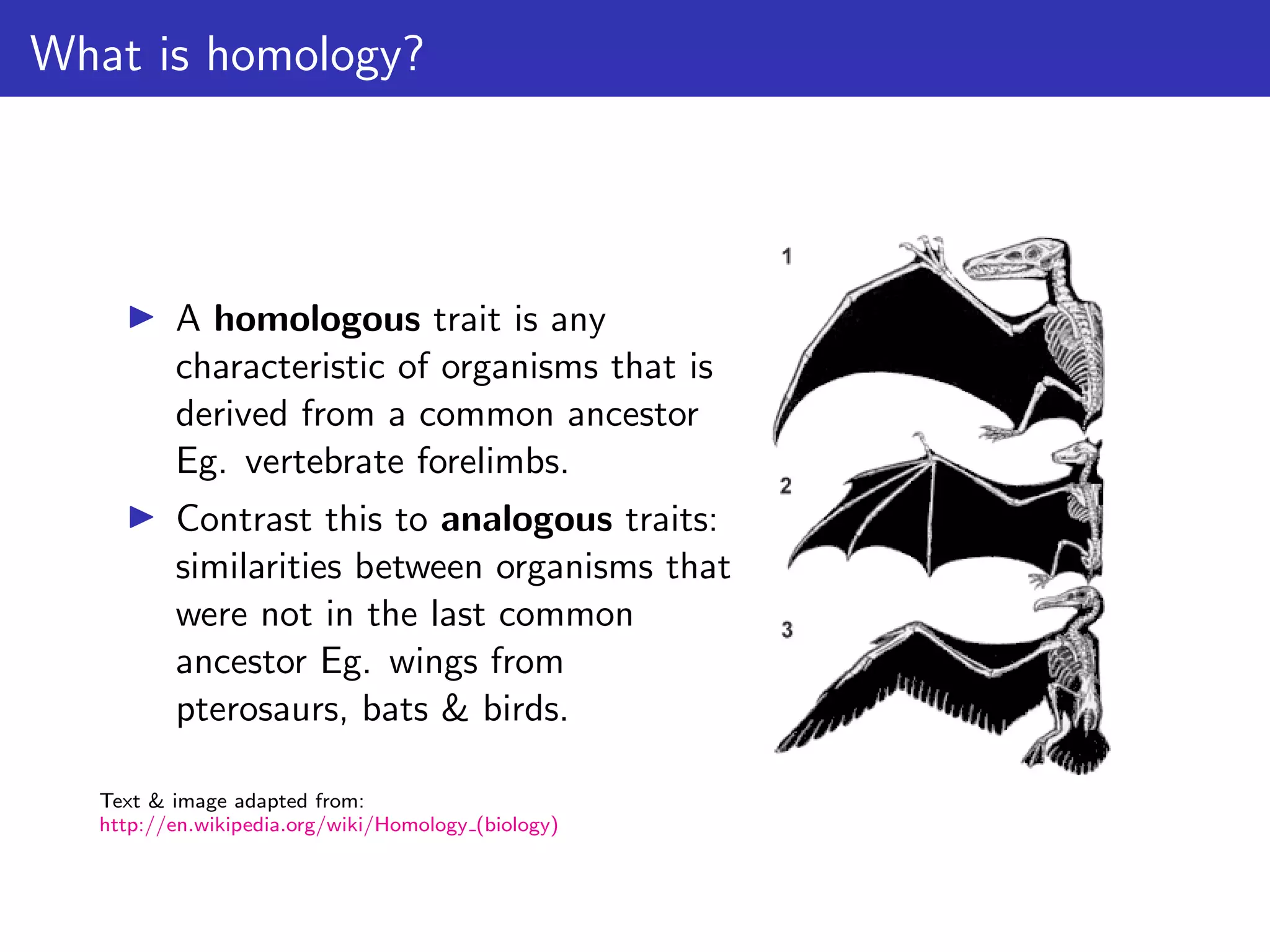 What is homology?

▶ A **homologous** trait is any characteristic of organisms that is derived from a common ancestor Eg. vertebrate forelimbs.

▶ Contrast this to **analogous** traits: similarities between organisms that were not in the last common ancestor Eg. wings from pterosaurs, bats & birds.

1

2

3

Text & image adapted from:
http://en.wikipedia.org/wiki/Homology_(biology)